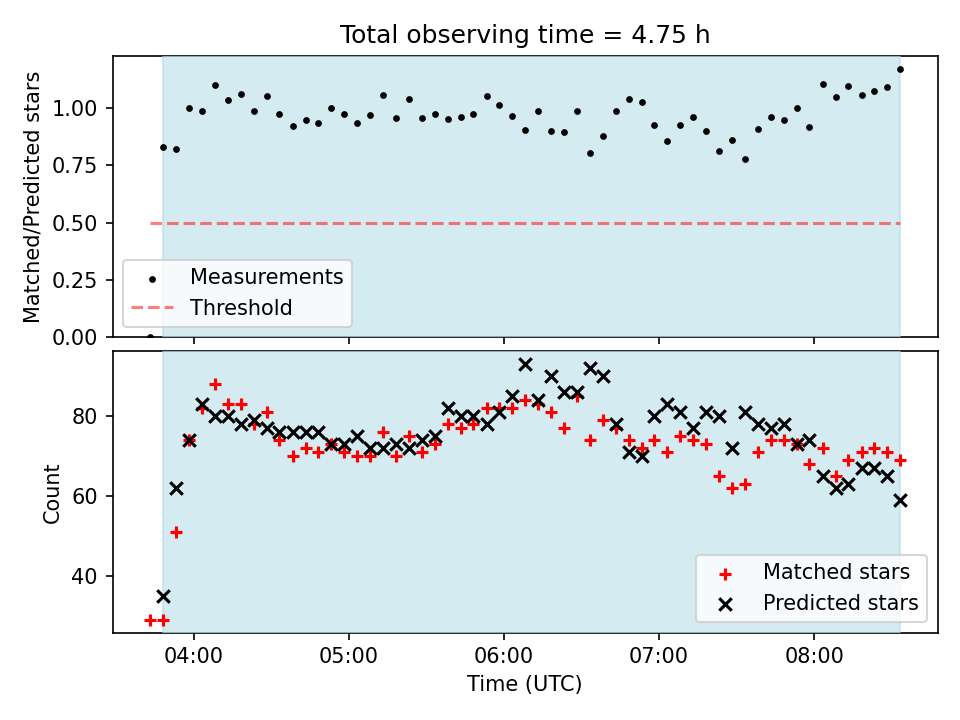 Total observing time = 4.75 h

Matched/Predicted stars

1.00
0.75
0.50
0.25
0.00

Measurements
Threshold

Count

80
60
40

Matched stars
Predicted stars

04:00
05:00
06:00
07:00
08:00

Time (UTC)